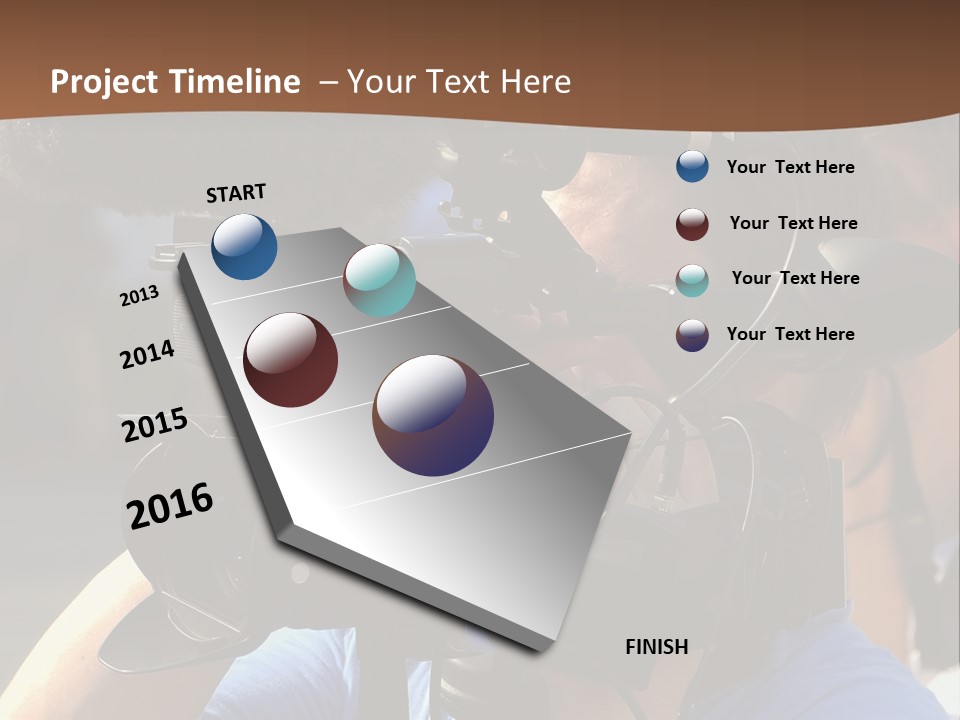 Project Timeline – Your Text Here

START

2013

2014

2015

2016

FINISH

Your Text Here

Your Text Here

Your Text Here

Your Text Here